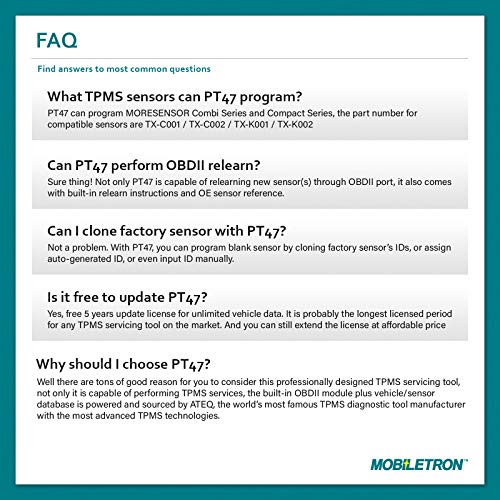 FAQ

Find answers to most common questions

What TPMS sensors can PT47 program?

PT47 can program MORESENSOR Combi Series and Compact Series, the part number for compatible sensors are TX-C001 / TX-C002 / TX-K001 / TX-K002

Can PT47 perform OBDII relearn?

Sure thing! Not only PT47 is capable of relearning new sensor(s) through OBDII port, it also comes with built-in relearn instructions and OE sensor reference.

Can I clone factory sensor with PT47?

Not a problem. With PT47, you can program blank sensor by cloning factory sensor's IDs, or assign auto-generated ID, or even input ID manually.

Is it free to update PT47?

Yes, free 5 years update license for unlimited vehicle data. It is probably the longest licensed period for any TPMS servicing tool on the market. And you can still extend the license at affordable price

Why should I choose PT47?

Well there are tons of good reason for you to consider this professionally designed TPMS servicing tool, not only it is capable of performing TPMS services, the built-in OBDII module plus vehicle/sensor database is powered and sourced by ATEQ, the world's most famous TPMS diagnostic tool manufacturer with the most advanced TPMS technologies.

MOBILETRON™